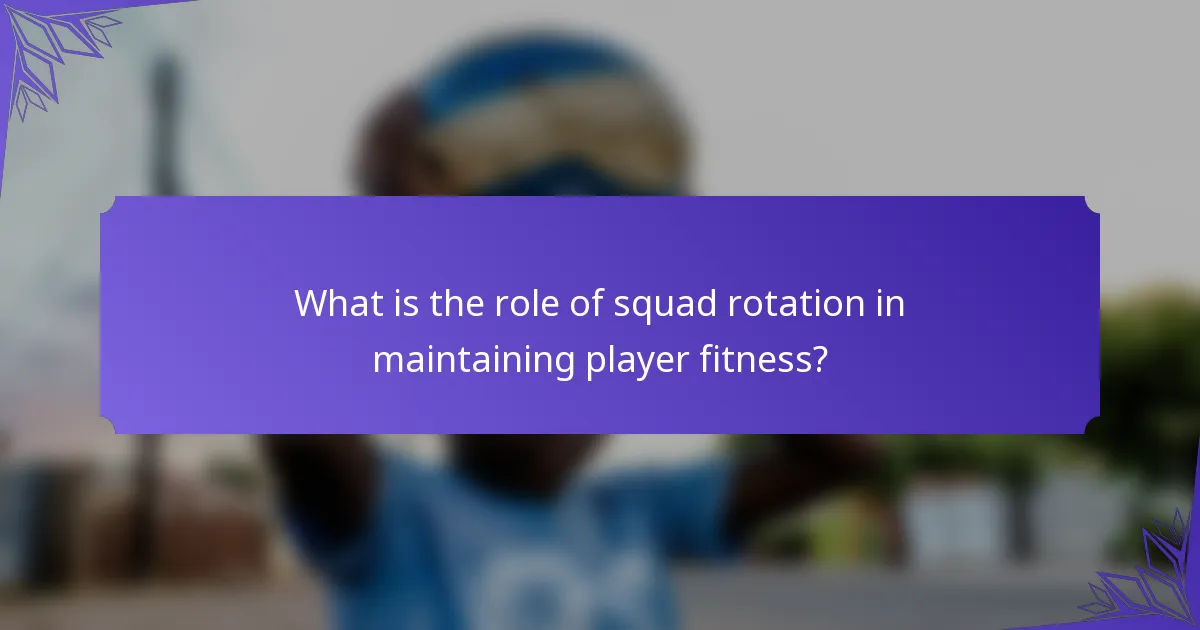 What is the role of squad rotation in maintaining player fitness?